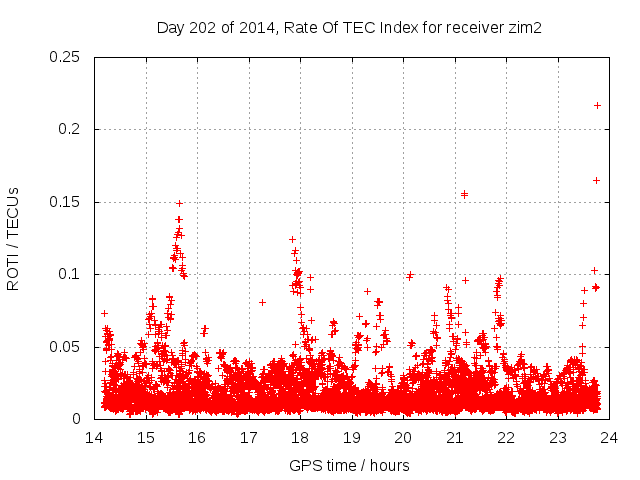 Day 202 of 2014, Rate Of TEC Index for receiver zim2

ROTI / TECUs

0.25
0.2
0.15
0.1
0.05
0

14 15 16 17 18 19 20 21 22 23 24

GPS time / hours